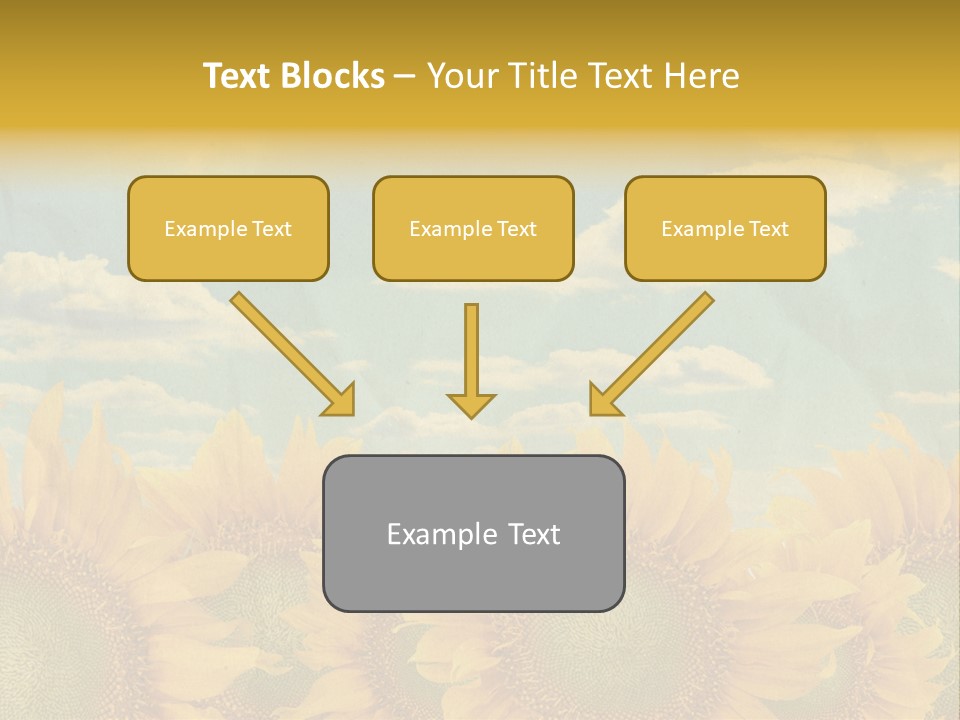 Text Blocks – Your Title Text Here

Example Text

Example Text

Example Text

Example Text